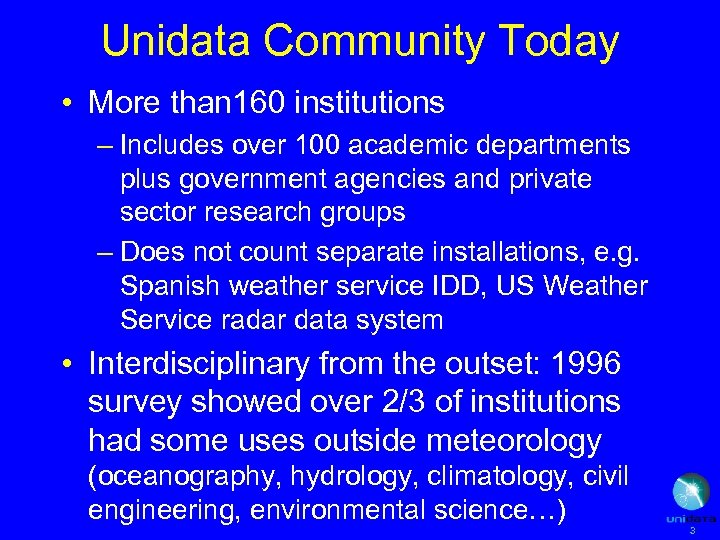 Unidata Community Today

• More than160 institutions

– Includes over 100 academic departments plus government agencies and private sector research groups

– Does not count separate installations, e.g. Spanish weather service IDD, US Weather Service radar data system

• Interdisciplinary from the outset: 1996 survey showed over 2/3 of institutions had some uses outside meteorology (oceanography, hydrology, climatology, civil engineering, environmental science…)

unidata
3